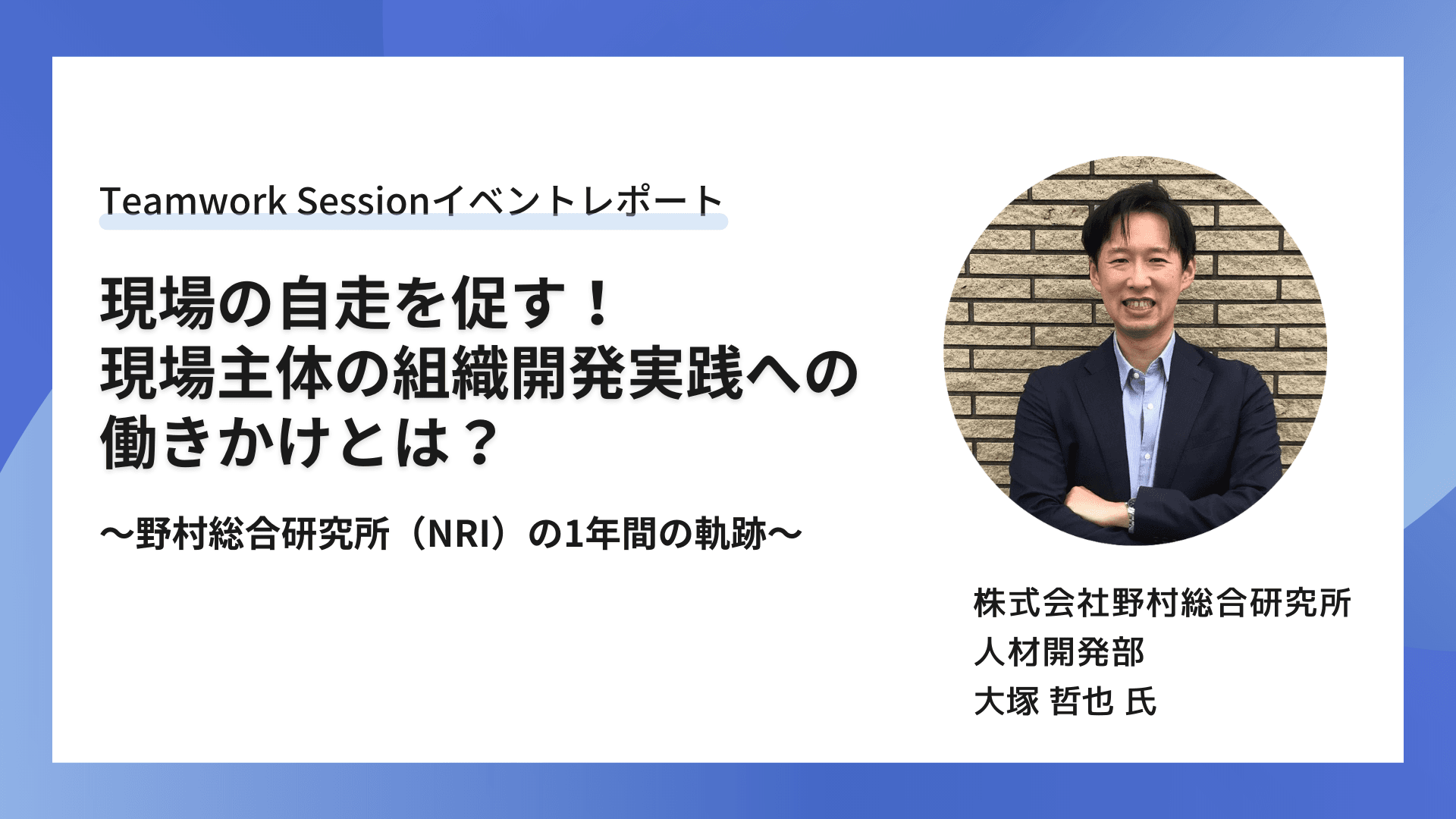 Teamwork Sessionイベントレポート

現場の自走を促す！
現場主体の組織開発実践への
働きかけとは？

〜野村総合研究所（NRI）の1年間の軌跡〜

株式会社野村総合研究所
人材開発部
大塚 哲也 氏